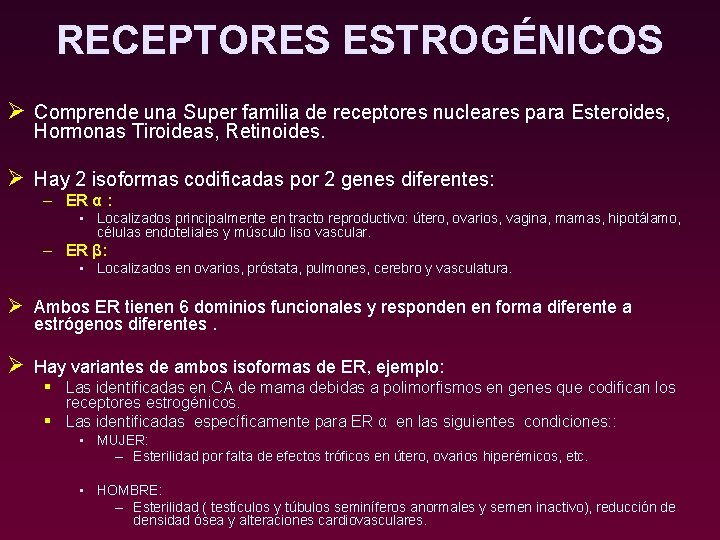 RECEPTORES ESTROGÉNICOS

➢ Comprende una Super familia de receptores nucleares para Esteroides, Hormonas Tiroideas, Retinoides.

➢ Hay 2 isoformas codificadas por 2 genes diferentes:
– ER α :
▪ Localizados principalmente en tracto reproductivo: útero, ovarios, vagina, mamas, hipotálamo, células endoteliales y músculo liso vascular.
– ER β:
▪ Localizados en ovarios, próstata, pulmones, cerebro y vasculatura.

➢ Ambos ER tienen 6 dominios funcionales y responden en forma diferente a estrógenos diferentes .

➢ Hay variantes de ambos isoformas de ER, ejemplo:
▪ Las identificadas en CA de mama debidas a polimorfismos en genes que codifican los receptores estrogénicos.
▪ Las identificadas específicamente para ER α en las siguientes condiciones::
▪ MUJER:
– Esterilidad por falta de efectos tróficos en útero, ovarios hiperémicos, etc.

▪ HOMBRE:
– Esterilidad ( testículos y túbulos seminíferos anormales y semen inactivo), reducción de densidad ósea y alteraciones cardiovasculares.